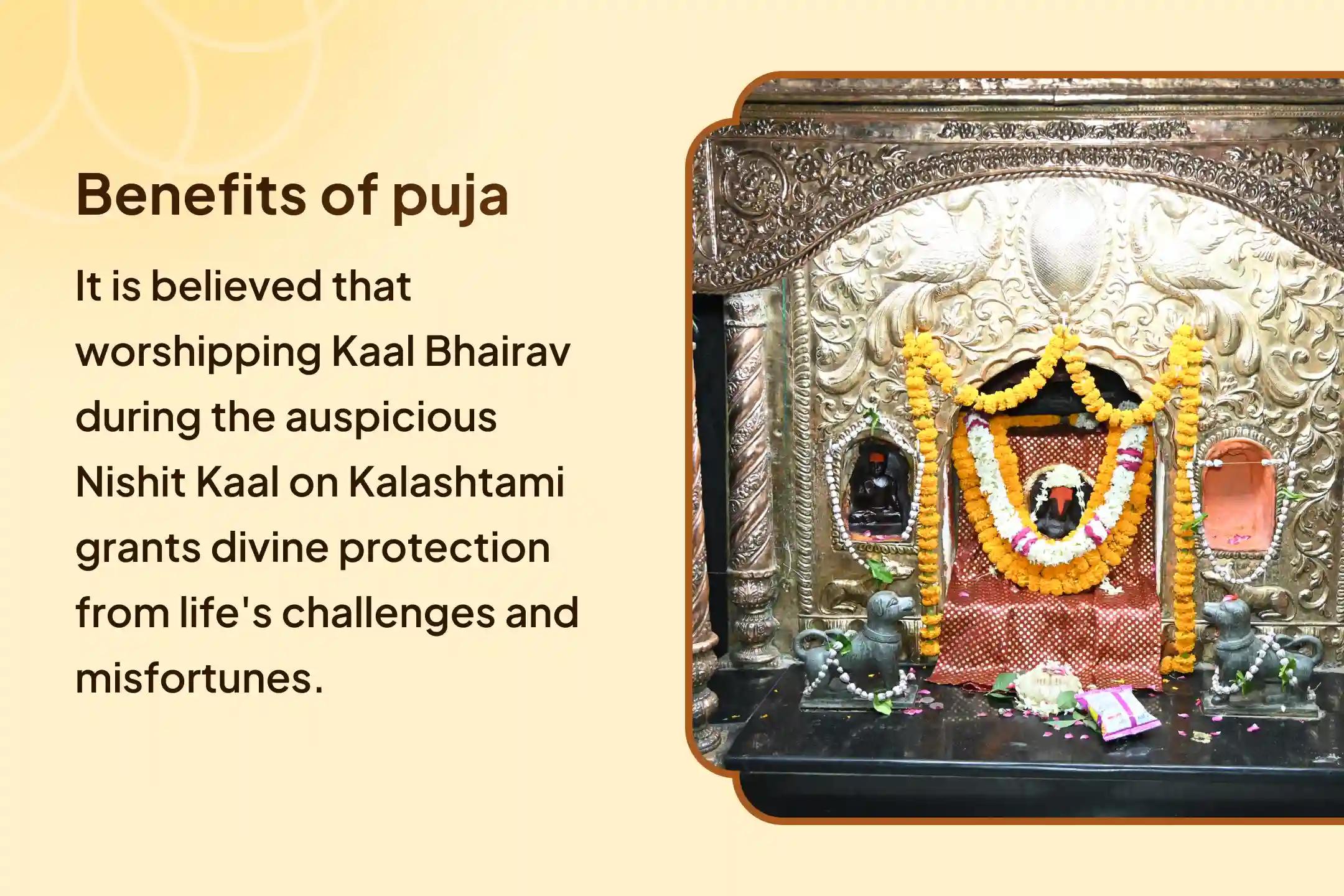 Benefits of puja

It is believed that worshipping Kaal Bhairav during the auspicious Nishit Kaal on Kalashtami grants divine protection from life's challenges and misfortunes.